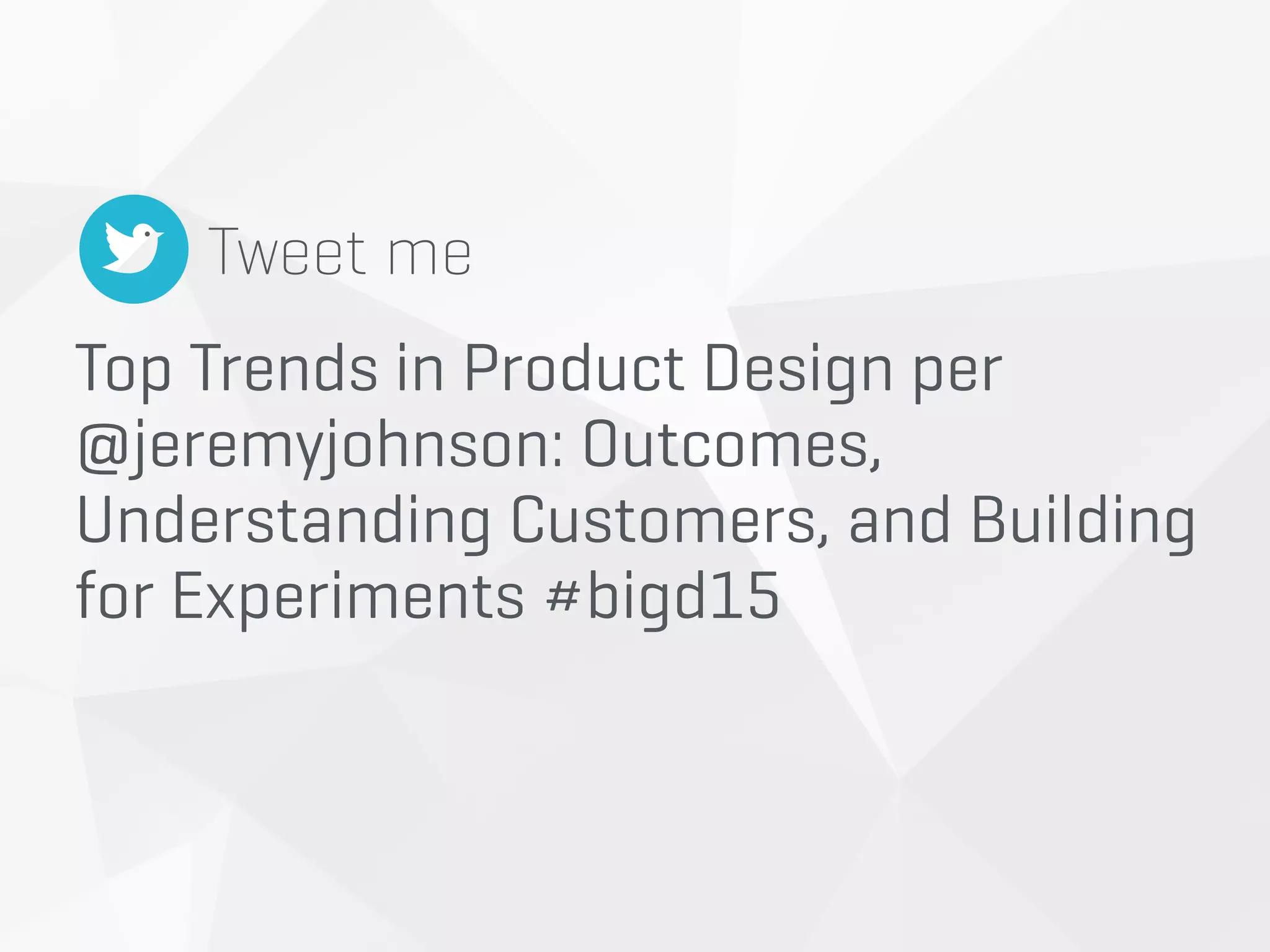 Tweet me

Top Trends in Product Design per @jeremyjohnson: Outcomes, Understanding Customers, and Building for Experiments #bigd15